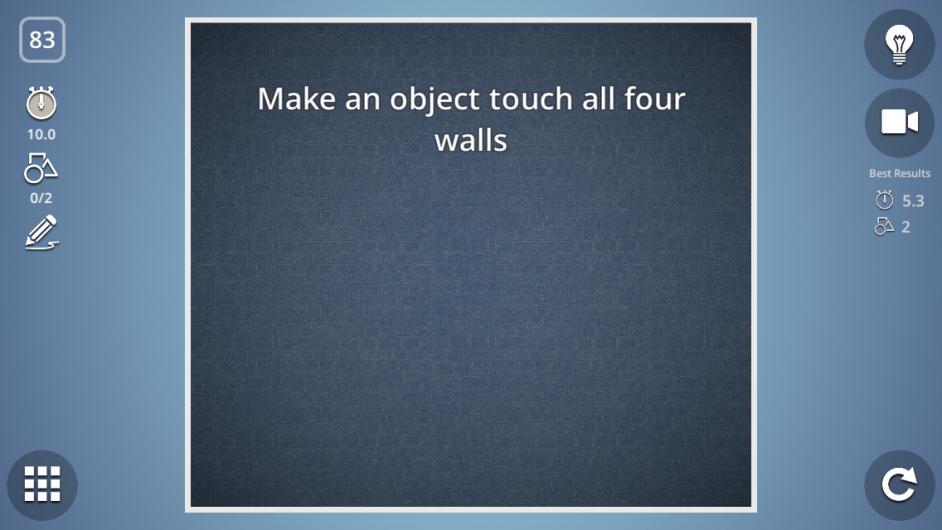 83

10.0

0/2

Make an object touch all four walls

Best Results

5.3

2